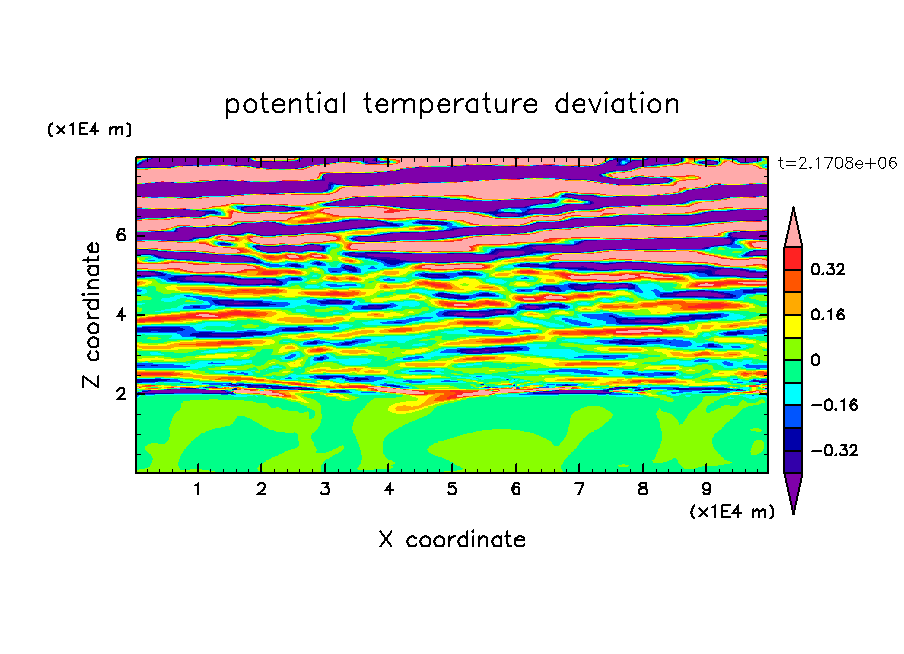 potential temperature deviation

(x1E4 m)

t=2.1708e+06

Z coordinate

6
4
2

0.32
0.16
0
−0.16
−0.32

1 2 3 4 5 6 7 8 9

(x1E4 m)

X coordinate